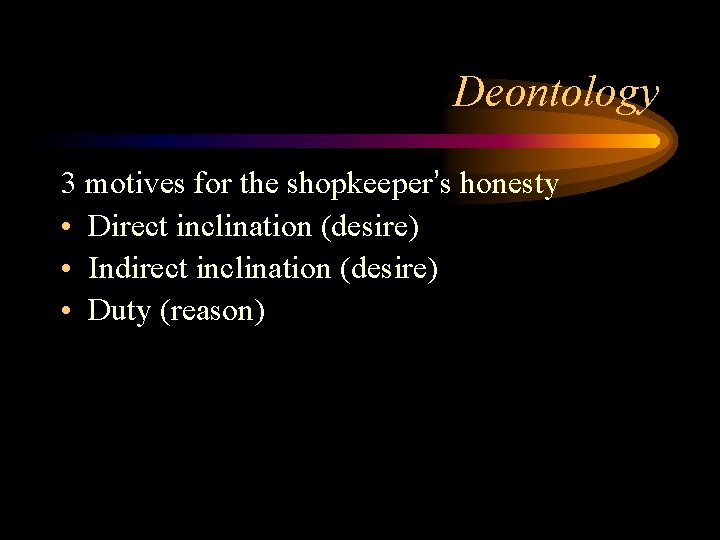 Deontology

3 motives for the shopkeeper's honesty
• Direct inclination (desire)
• Indirect inclination (desire)
• Duty (reason)